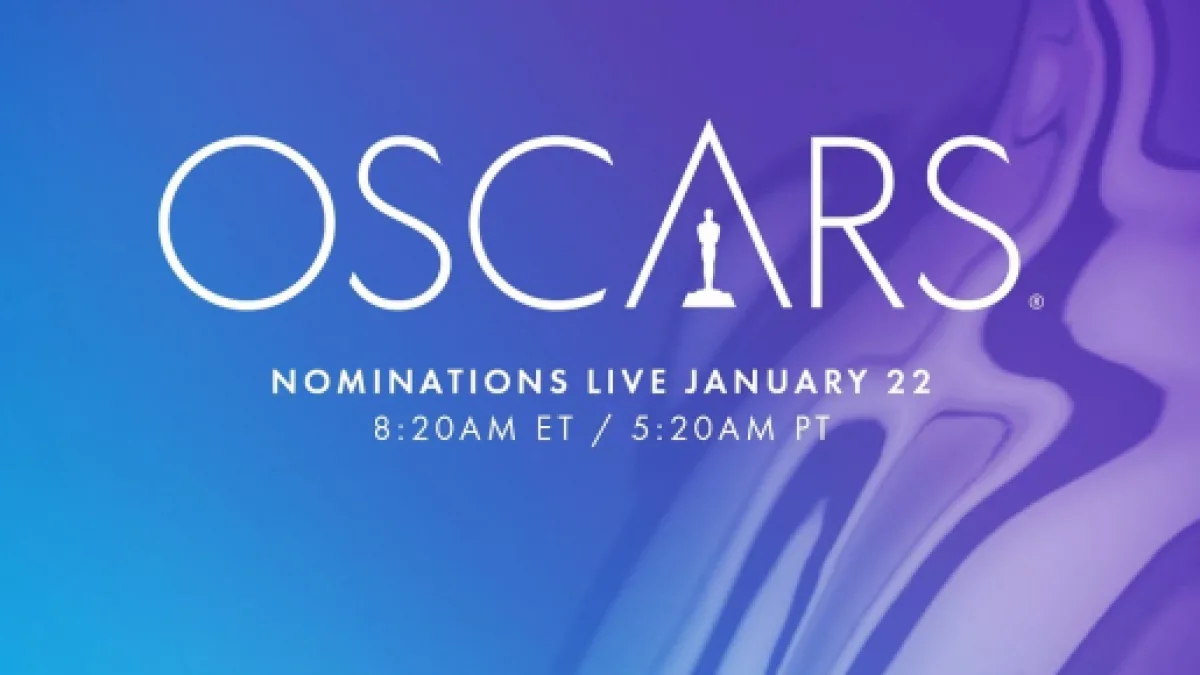 OSCARS®

NOMINATIONS LIVE JANUARY 22
8:20AM ET / 5:20AM PT